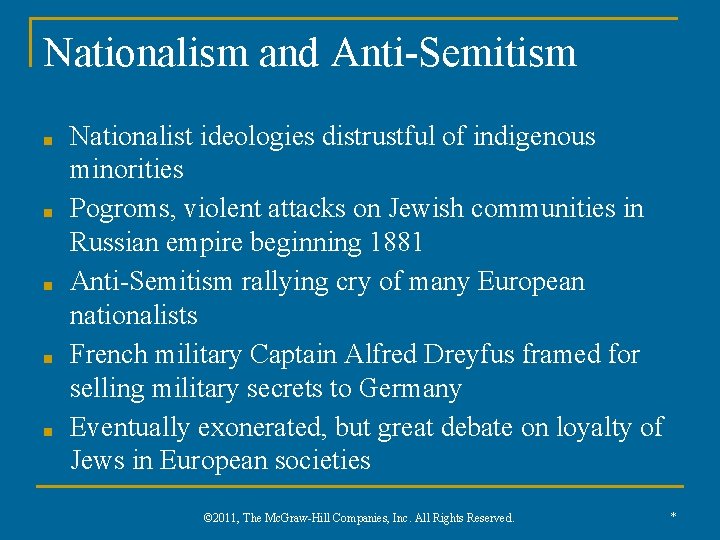 Nationalism and Anti-Semitism

- Nationalist ideologies distrustful of indigenous minorities
- Pogroms, violent attacks on Jewish communities in Russian empire beginning 1881
- Anti-Semitism rallying cry of many European nationalists
- French military Captain Alfred Dreyfus framed for selling military secrets to Germany
- Eventually exonerated, but great debate on loyalty of Jews in European societies

©2011, The McGraw-Hill Companies, Inc. All Rights Reserved.

*